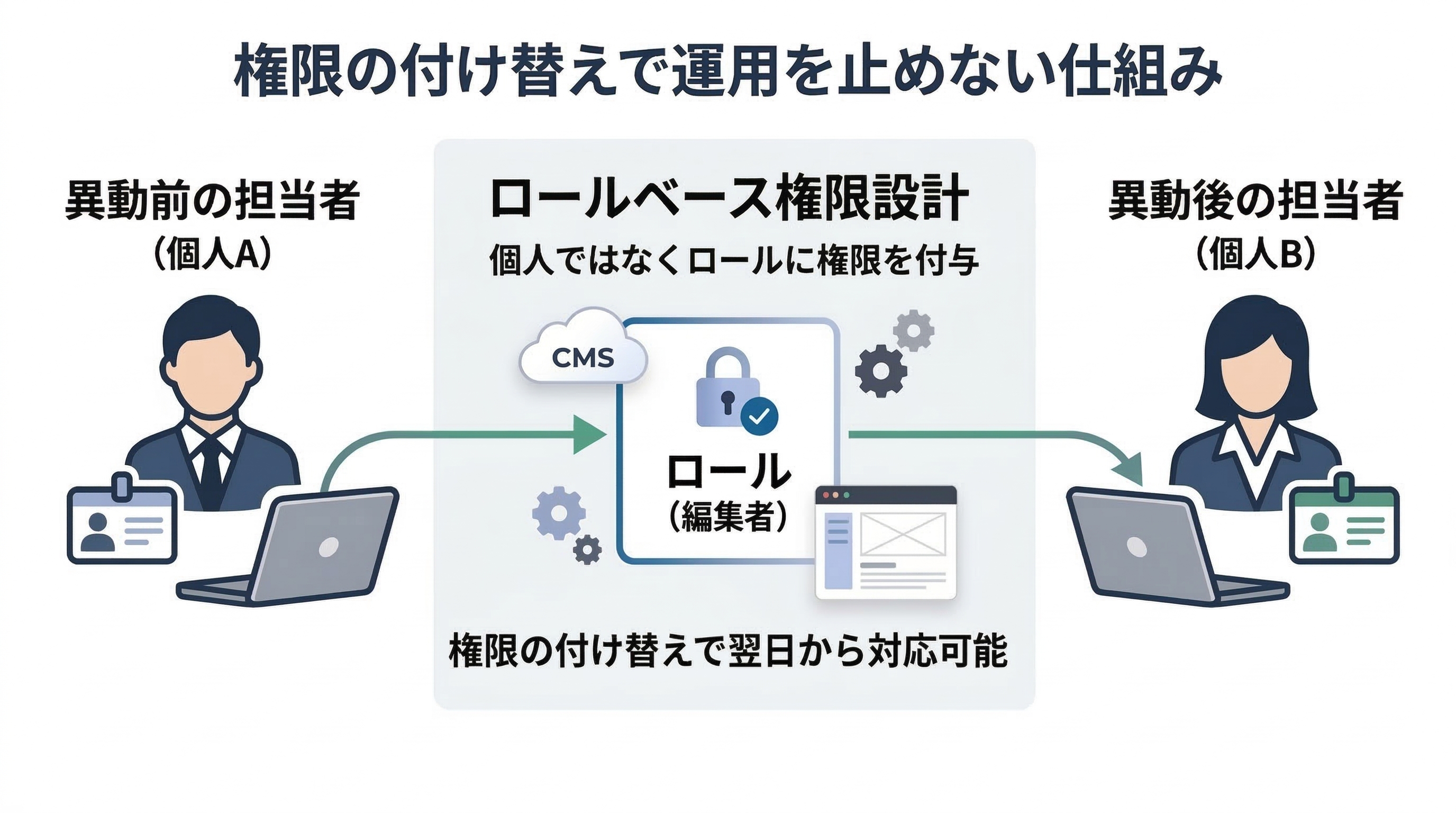 権限の付け替えで運用を止めない仕組み

異動前の担当者
（個人A）

ロールベース権限設計
個人ではなくロールに権限を付与

CMS

ロール
（編集者）

権限の付け替えで翌日から対応可能

異動後の担当者
（個人B）